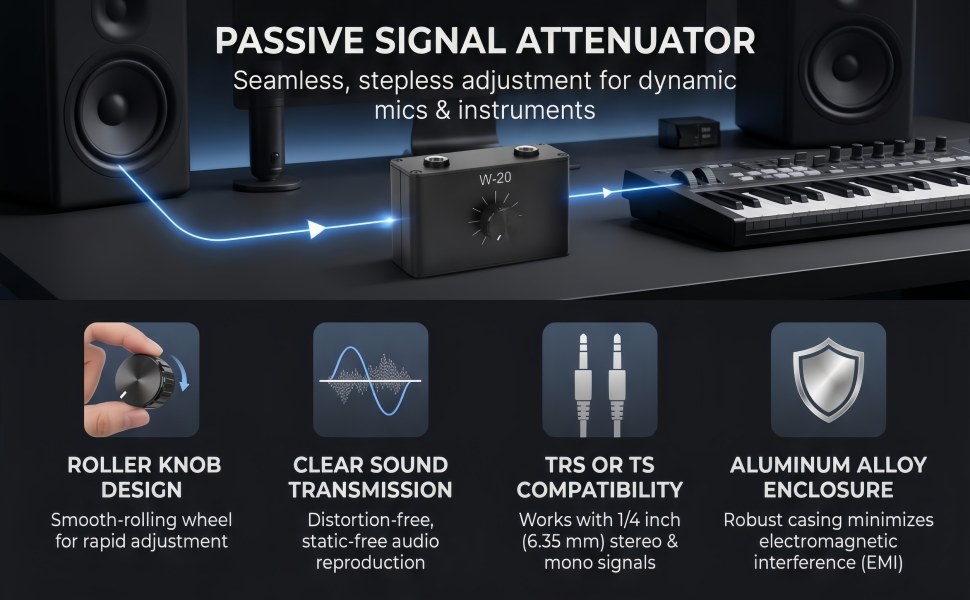 PASSIVE SIGNAL ATTENUATOR
Seamless, stepless adjustment for dynamic mics & instruments

W-20

ROLLER KNOB DESIGN
Smooth-rolling wheel for rapid adjustment

CLEAR SOUND TRANSMISSION
Distortion-free, static-free audio reproduction

TRS OR TS COMPATIBILITY
Works with 1/4 inch (6.35 mm) stereo & mono signals

ALUMINUM ALLOY ENCLOSURE
Robust casing minimizes electromagnetic interference (EMI)